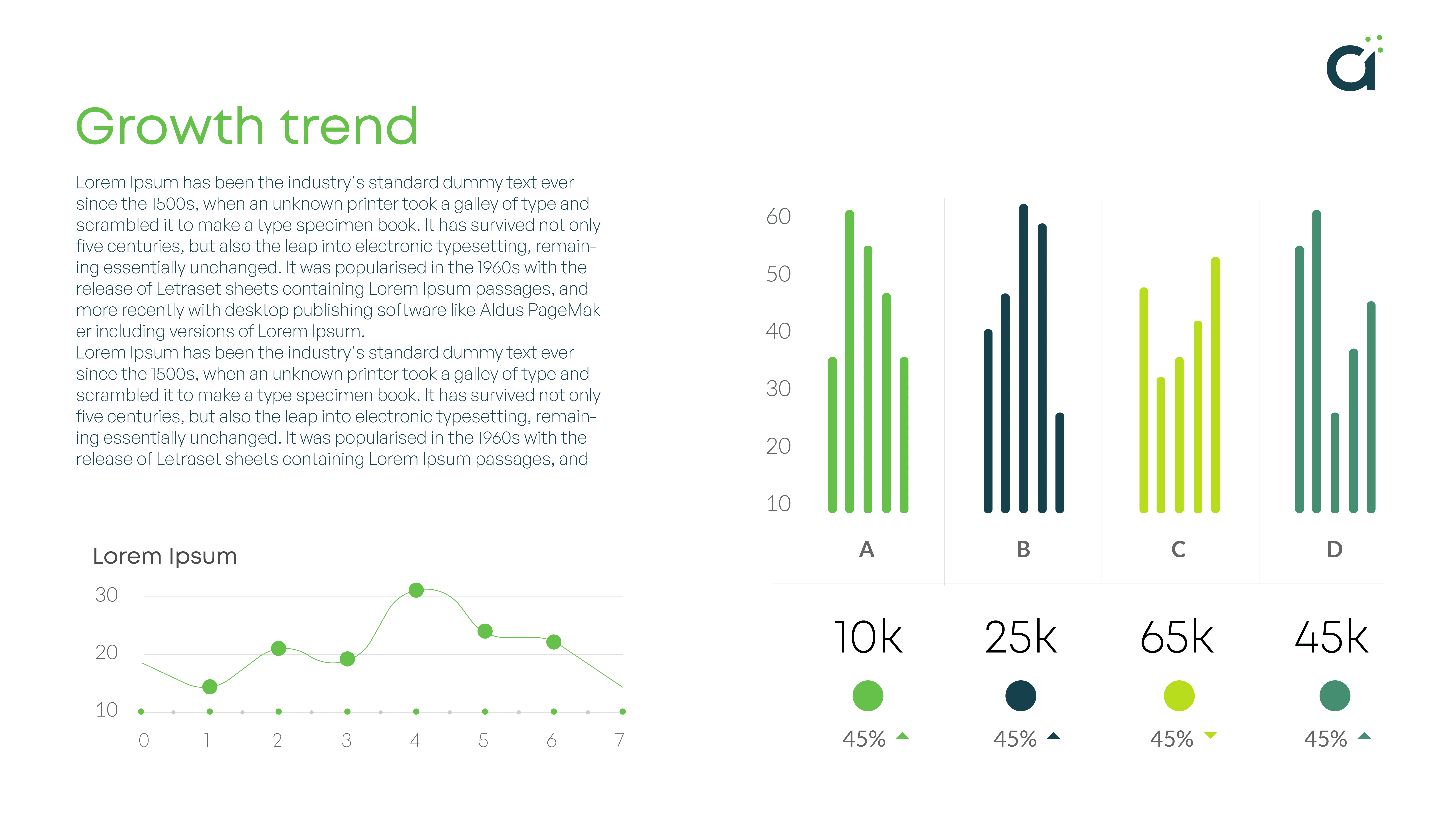 Growth trend

Lorem Ipsum has been the industry's standard dummy text ever since the 1500s, when an unknown printer took a galley of type and scrambled it to make a type specimen book. It has survived not only five centuries, but also the leap into electronic typesetting, remaining essentially unchanged. It was popularised in the 1960s with the release of Letraset sheets containing Lorem Ipsum passages, and more recently with desktop publishing software like Aldus PageMaker including versions of Lorem Ipsum.
Lorem Ipsum has been the industry's standard dummy text ever since the 1500s, when an unknown printer took a galley of type and scrambled it to make a type specimen book. It has survived not only five centuries, but also the leap into electronic typesetting, remaining essentially unchanged. It was popularised in the 1960s with the release of Letraset sheets containing Lorem Ipsum passages, and

Lorem Ipsum

30
20
10
0 1 2 3 4 5 6 7

60
50
40
30
20
10

A B C D

10k 25k 65k 45k

45% 45% 45% 45%